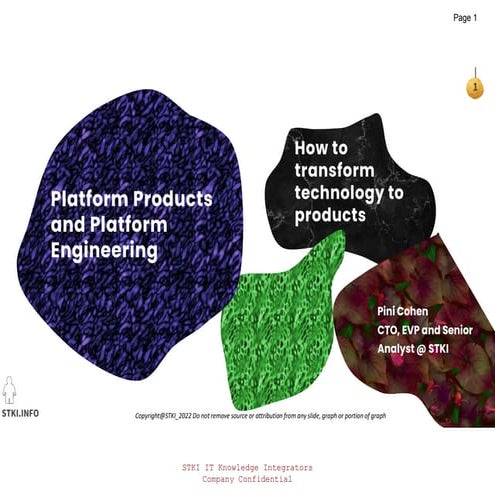 Page 1

1

Platform Products and Platform Engineering

How to transform technology to products

Pini Cohen
CTO, EVP and Senior Analyst @ STKI

STKI.INFO

Copyright@STKI_2022 Do not remove source or attribution from any slide, graph or portion of graph

STKI IT Knowledge Integrators
Company Confidential